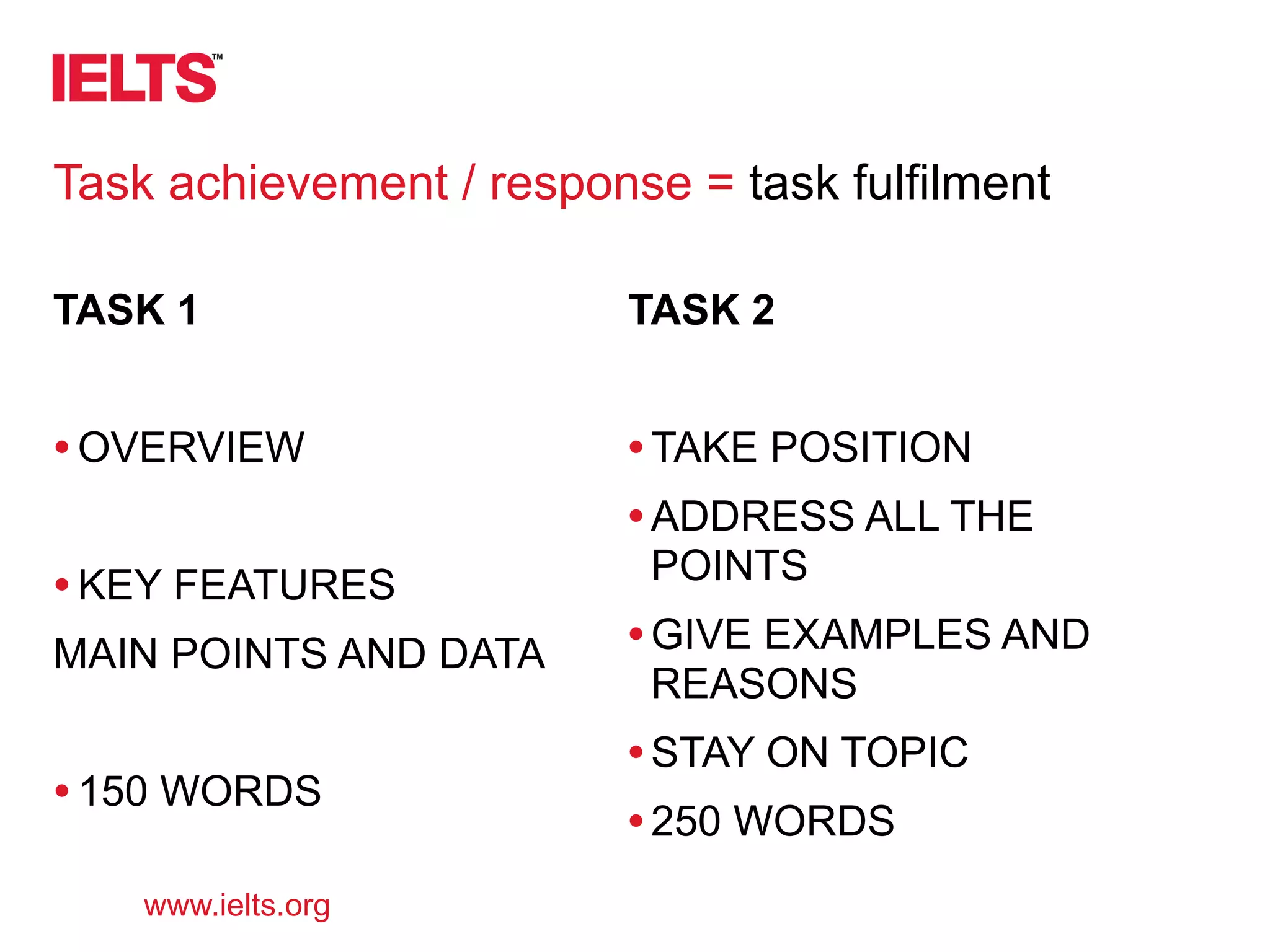 IELTS™

Task achievement / response = task fulfilment

TASK 1

• OVERVIEW

• KEY FEATURES

MAIN POINTS AND DATA

• 150 WORDS

TASK 2

• TAKE POSITION

• ADDRESS ALL THE POINTS

• GIVE EXAMPLES AND REASONS

• STAY ON TOPIC

• 250 WORDS

www.ielts.org